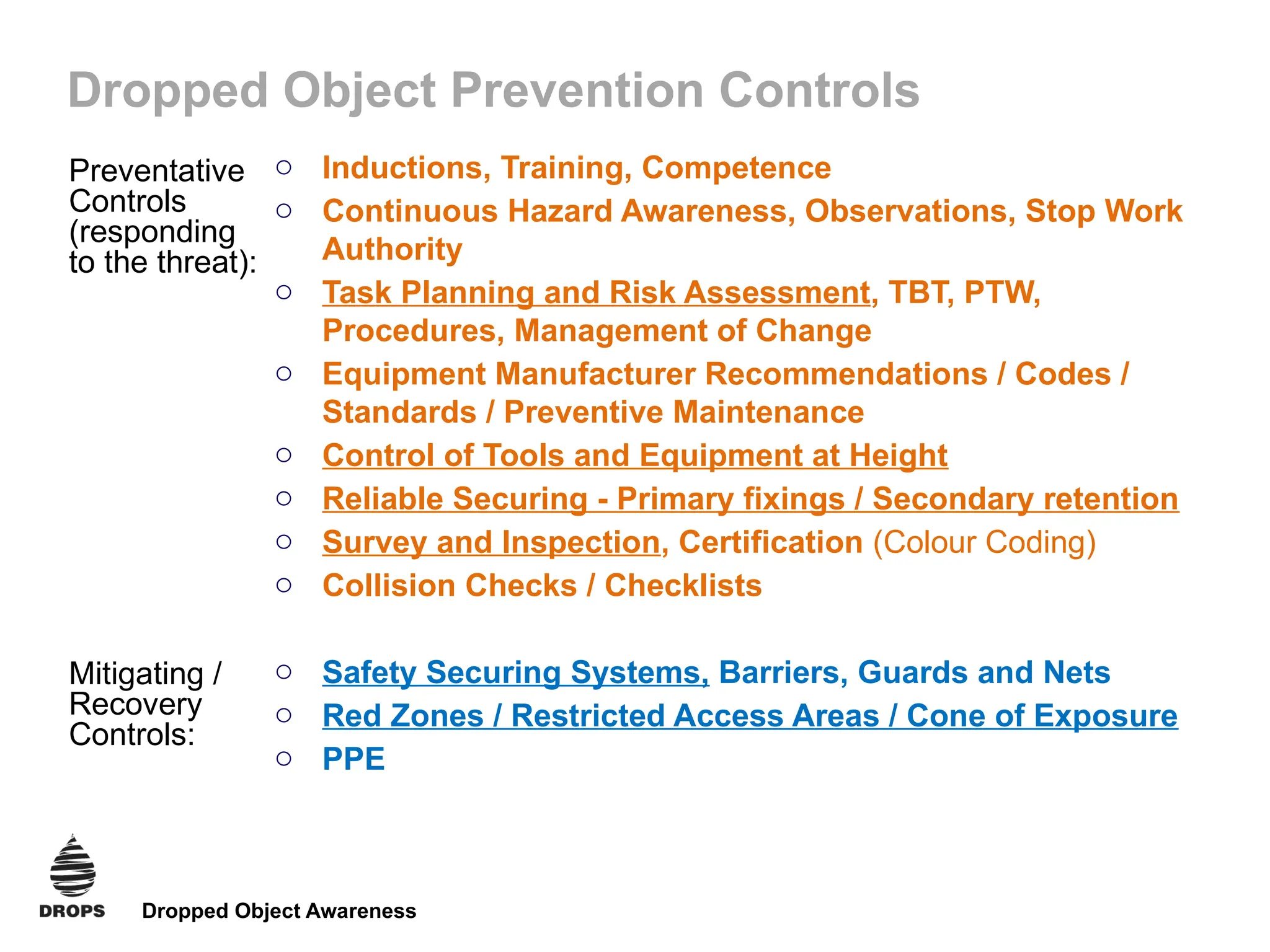 Dropped Object Prevention Controls

Preventative Controls (responding to the threat):

○ Inductions, Training, Competence
○ Continuous Hazard Awareness, Observations, Stop Work Authority
○ Task Planning and Risk Assessment, TBT, PTW, Procedures, Management of Change
○ Equipment Manufacturer Recommendations / Codes / Standards / Preventive Maintenance
○ Control of Tools and Equipment at Height
○ Reliable Securing - Primary fixings / Secondary retention
○ Survey and Inspection, Certification (Colour Coding)
○ Collision Checks / Checklists

Mitigating / Recovery Controls:

○ Safety Securing Systems, Barriers, Guards and Nets
○ Red Zones / Restricted Access Areas / Cone of Exposure
○ PPE

DROPS Dropped Object Awareness